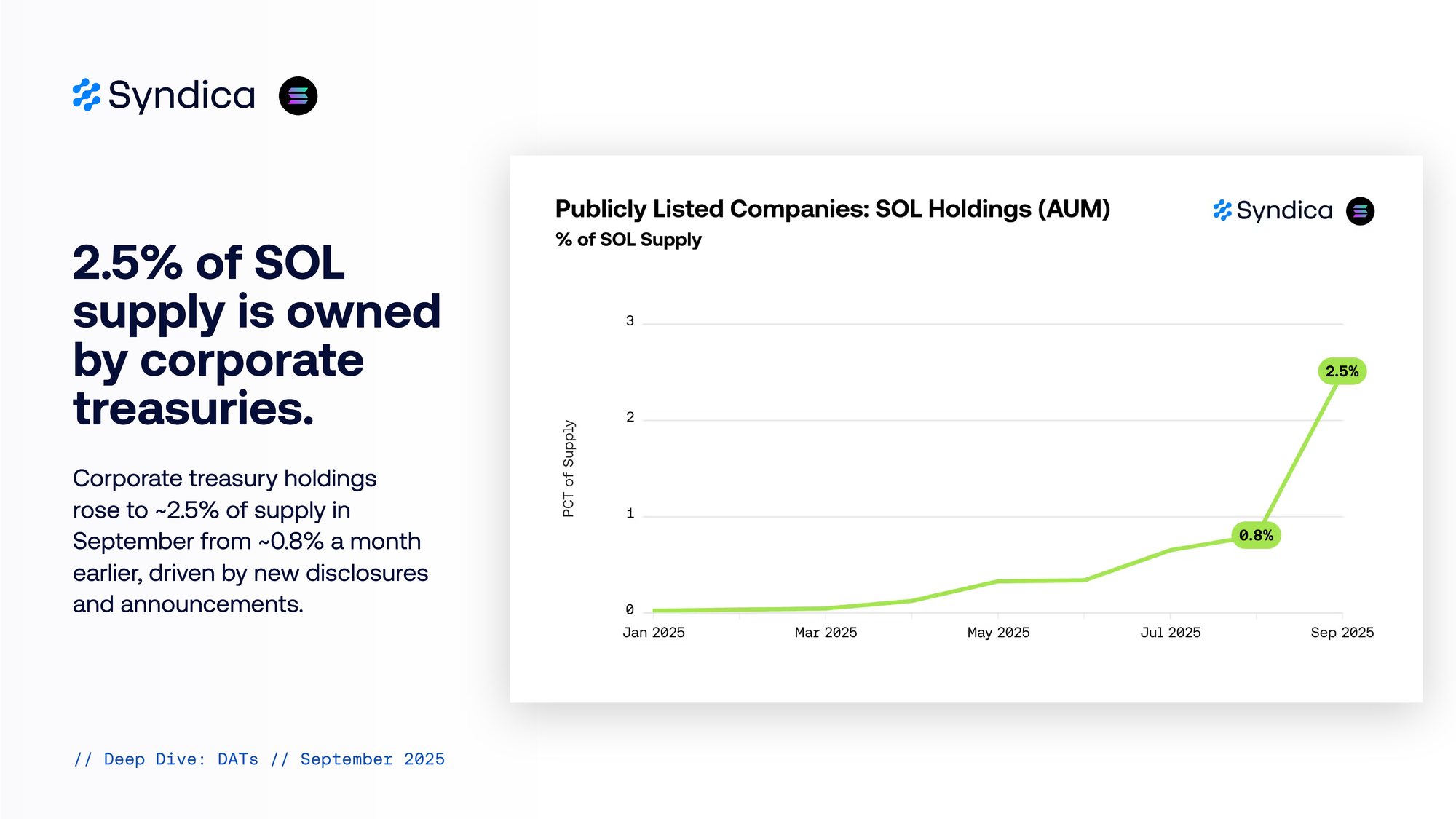 Syndica

2.5% of SOL supply is owned by corporate treasuries.

Corporate treasury holdings rose to ~2.5% of supply in September from ~0.8% a month earlier, driven by new disclosures and announcements.

// Deep Dive: DATs // September 2025

Publicly Listed Companies: SOL Holdings (AUM)
% of SOL Supply

Syndica

PCT of Supply

3
2
1
0

2.5%
0.8%

Jan 2025
Mar 2025
May 2025
Jul 2025
Sep 2025